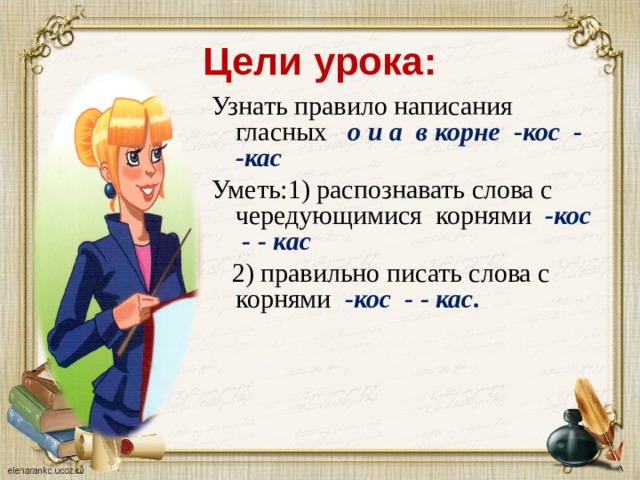 Цели урока:

Узнать правило написания гласных о и а в корне -кос - -кас

Уметь:1) распознавать слова с чередующимися корнями -кос - - кас

2) правильно писать слова с корнями -кос - - кас.

elenarankc.ucoz.ru